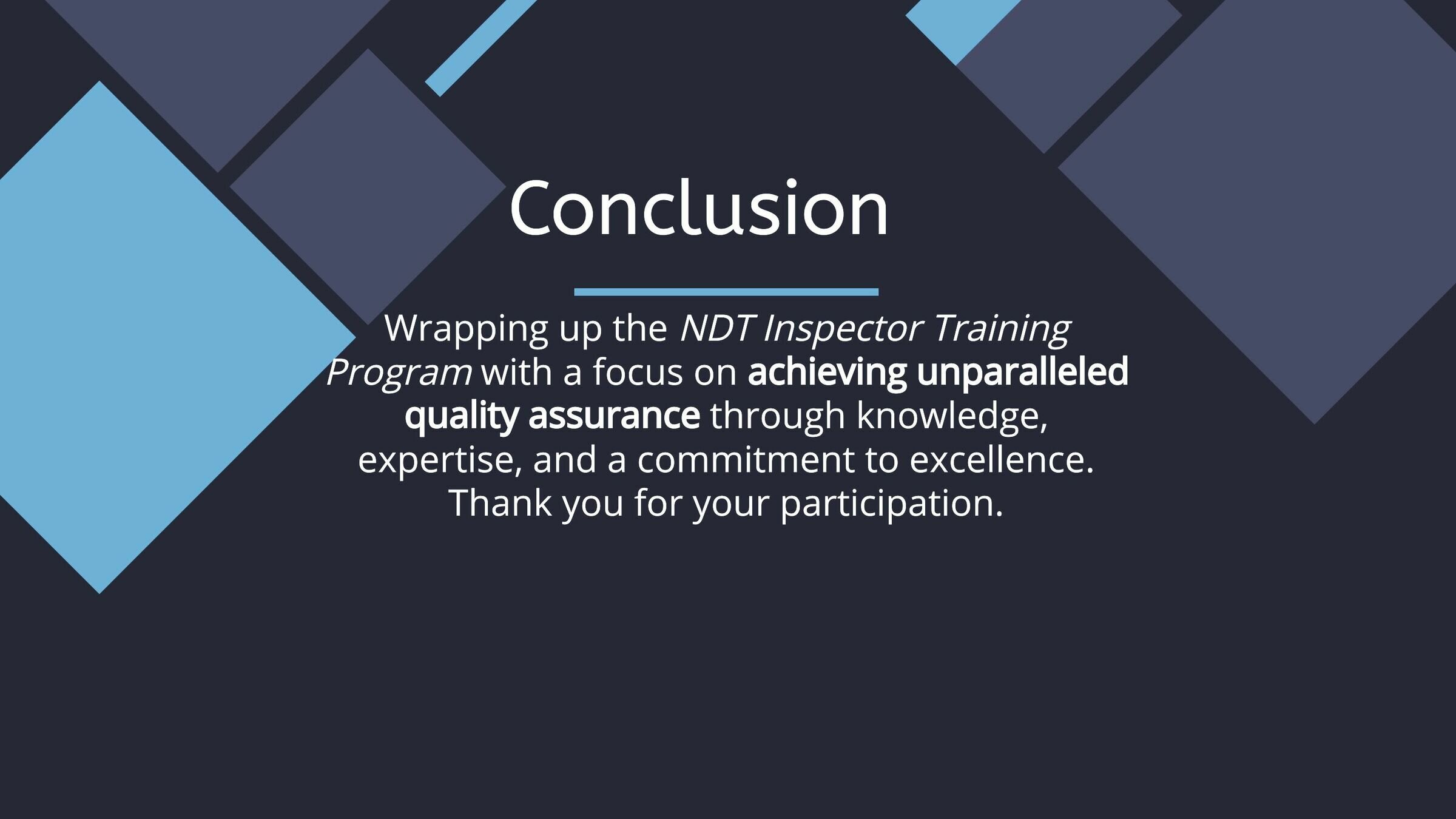 Conclusion

Wrapping up the NDT Inspector Training Program with a focus on achieving unparalleled quality assurance through knowledge, expertise, and a commitment to excellence. Thank you for your participation.